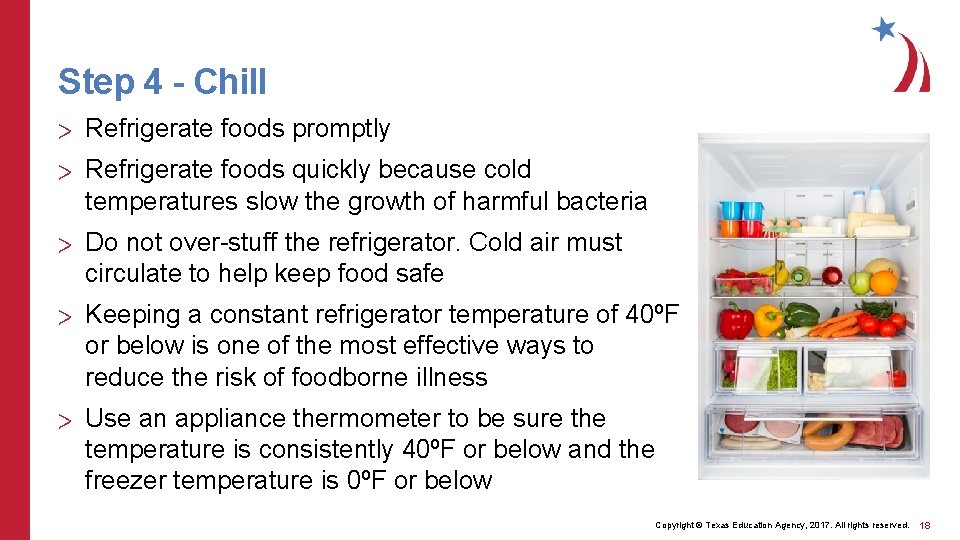 Step 4 - Chill

> Refrigerate foods promptly

> Refrigerate foods quickly because cold temperatures slow the growth of harmful bacteria

> Do not over-stuff the refrigerator. Cold air must circulate to help keep food safe

> Keeping a constant refrigerator temperature of 40ºF or below is one of the most effective ways to reduce the risk of foodborne illness

> Use an appliance thermometer to be sure the temperature is consistently 40ºF or below and the freezer temperature is 0ºF or below

Copyright © Texas Education Agency, 2017. All rights reserved. 18